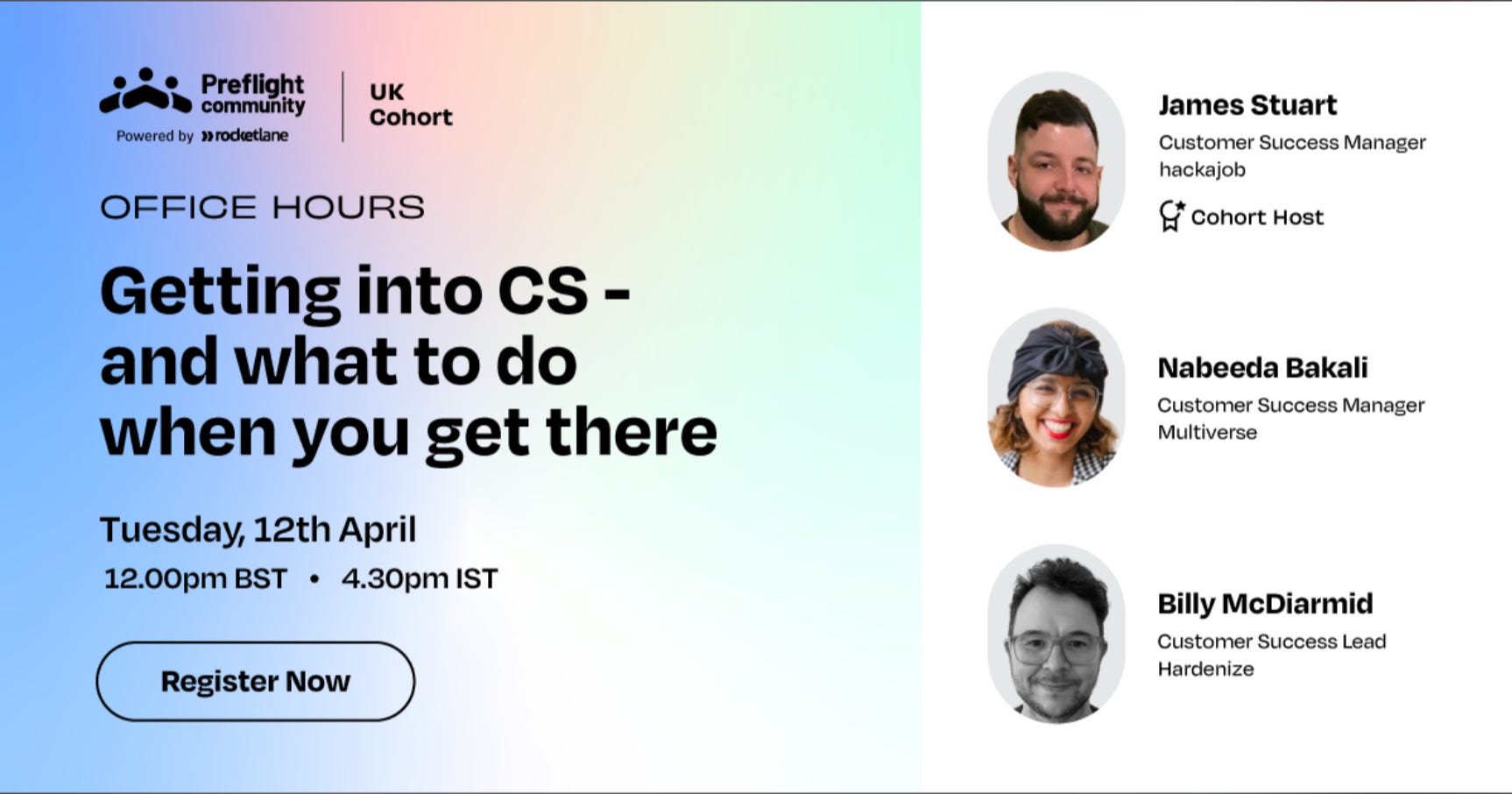 Preflight community
Powered by rocketlane

UK Cohort

OFFICE HOURS

Getting into CS - and what to do when you get there

Tuesday, 12th April
12.00pm BST • 4.30pm IST

Register Now

James Stuart
Customer Success Manager
hackajob
Cohort Host

Nabeeda Bakali
Customer Success Manager
Multiverse

Billy McDiarmid
Customer Success Lead
Hardenize